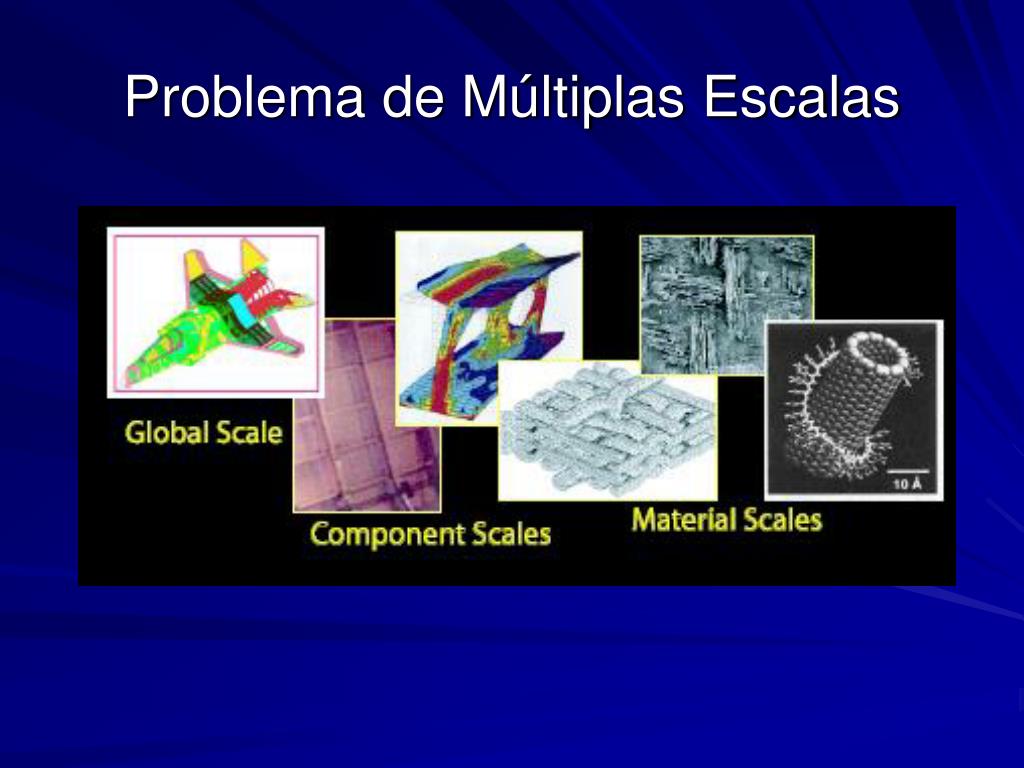 Problema de Múltiplas Escalas

Global Scale

Component Scales

Material Scales

10 Å